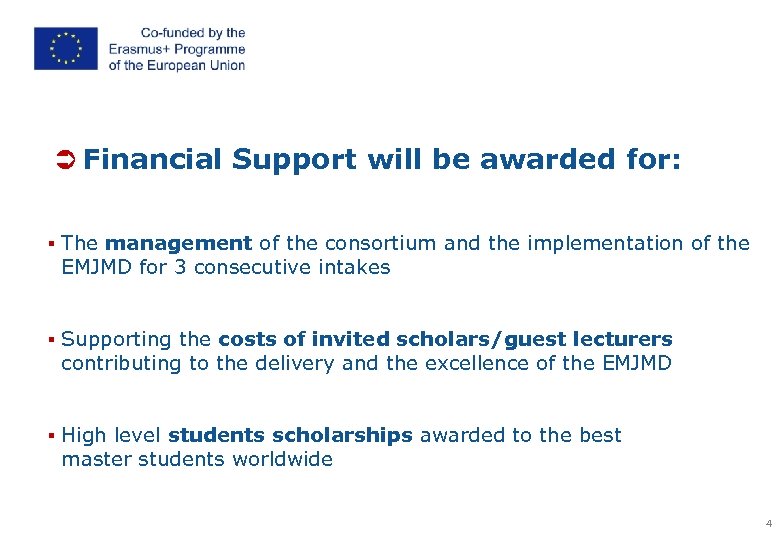 Co-funded by the Erasmus+ Programme of the European Union

➲ Financial Support will be awarded for:

▪ The management of the consortium and the implementation of the EMJMD for 3 consecutive intakes

▪ Supporting the costs of invited scholars/guest lecturers contributing to the delivery and the excellence of the EMJMD

▪ High level students scholarships awarded to the best master students worldwide

4